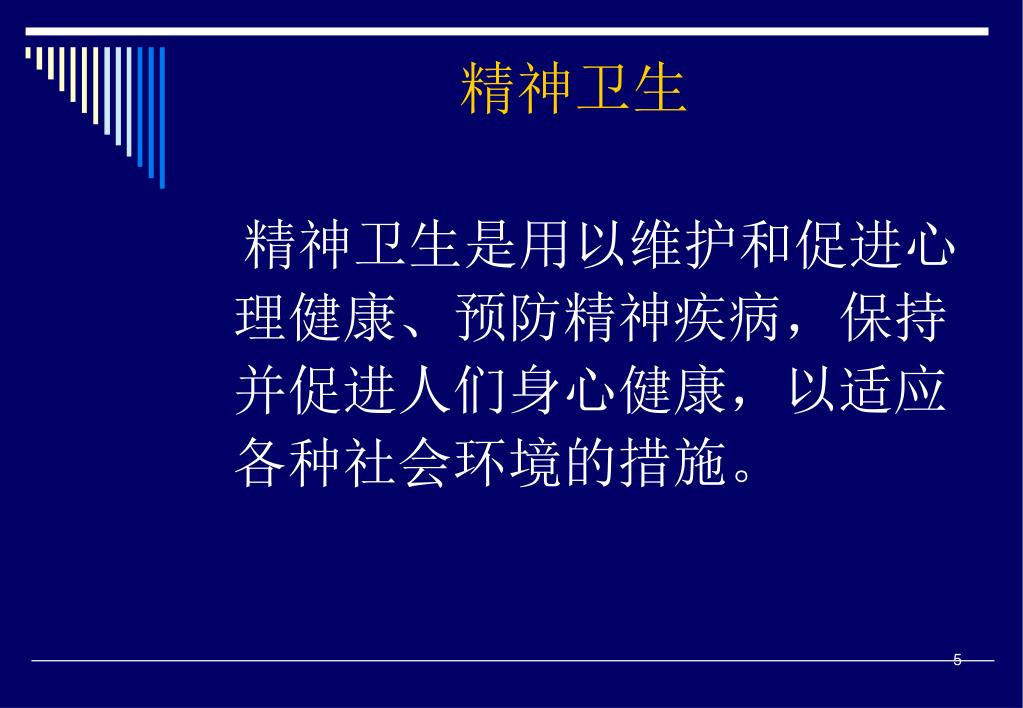 精神卫生

精神卫生是用以维护和促进心理健康、预防精神疾病，保持并促进人们身心健康，以适应各种社会环境的措施。

5